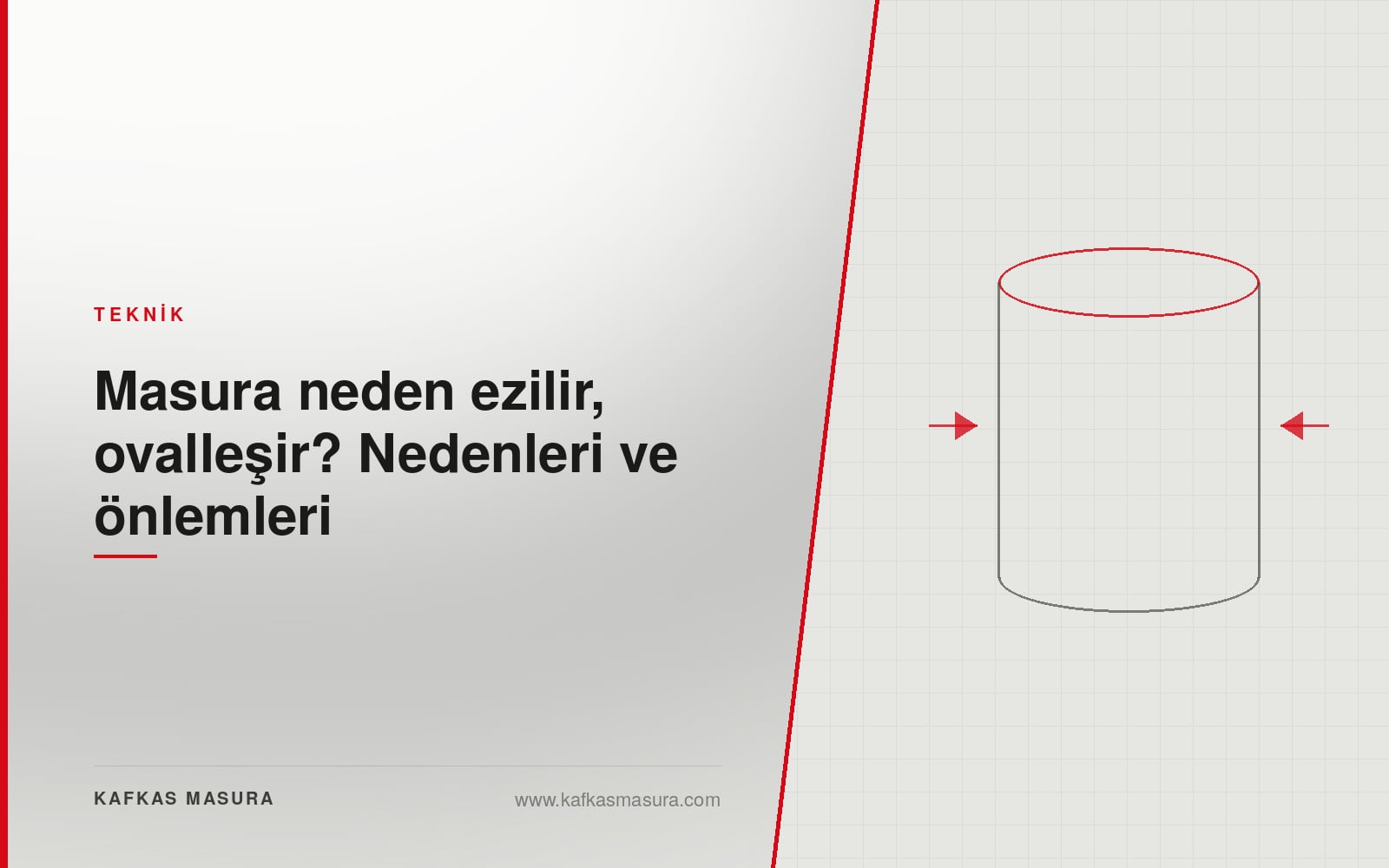 TEKNİK

Masura neden ezilir, ovalleşir? Nedenleri ve önlemleri

KAFKAS MASURA

www.kafkasmasura.com